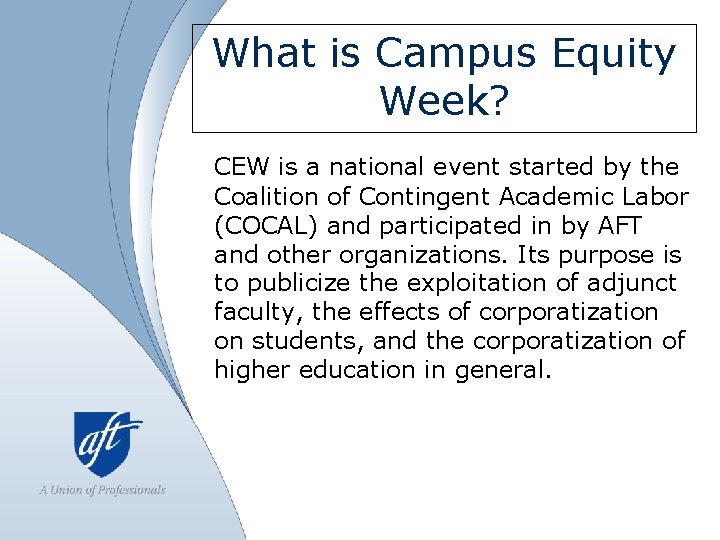 What is Campus Equity Week?

CEW is a national event started by the Coalition of Contingent Academic Labor (COCAL) and participated in by AFT and other organizations. Its purpose is to publicize the exploitation of adjunct faculty, the effects of corporatization on students, and the corporatization of higher education in general.

aft

A Union of Professionals